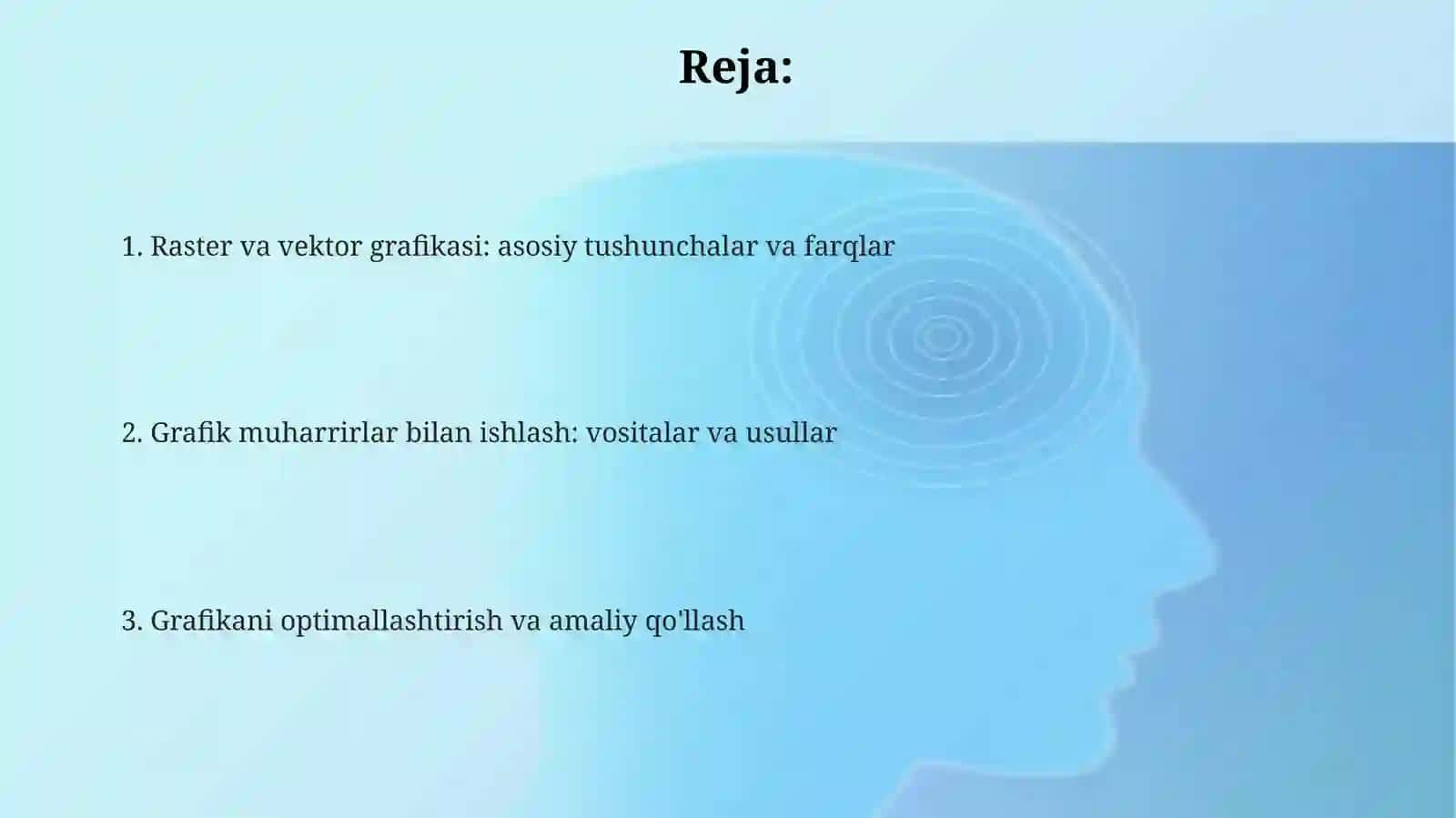 Reja:

1. Raster va vektor grafikasi: asosiy tushunchalar va farqlar

2. Grafik muharrirlar bilan ishlash: vositalar va usullar

3. Grafikani optimallashtirish va amaliy qo'llash